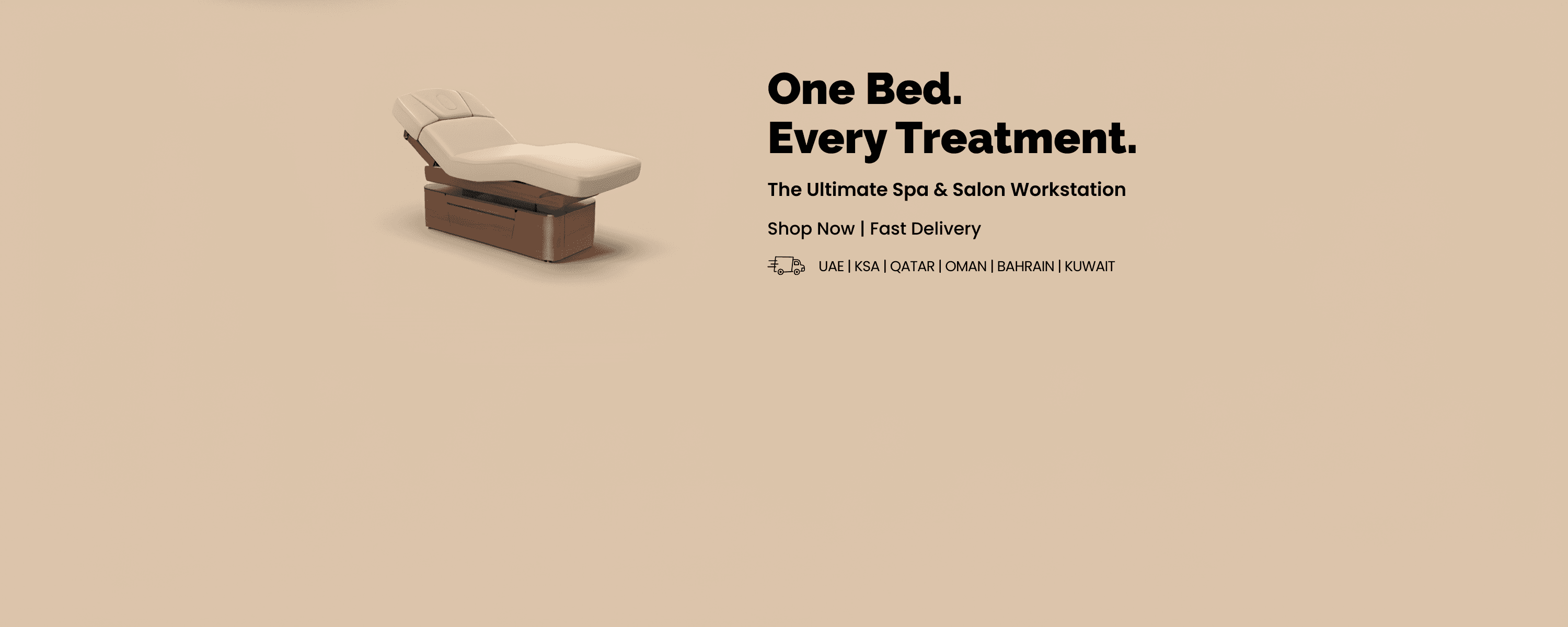 One Bed.
Every Treatment.

The Ultimate Spa & Salon Workstation

Shop Now | Fast Delivery

UAE | KSA | QATAR | OMAN | BAHRAIN | KUWAIT